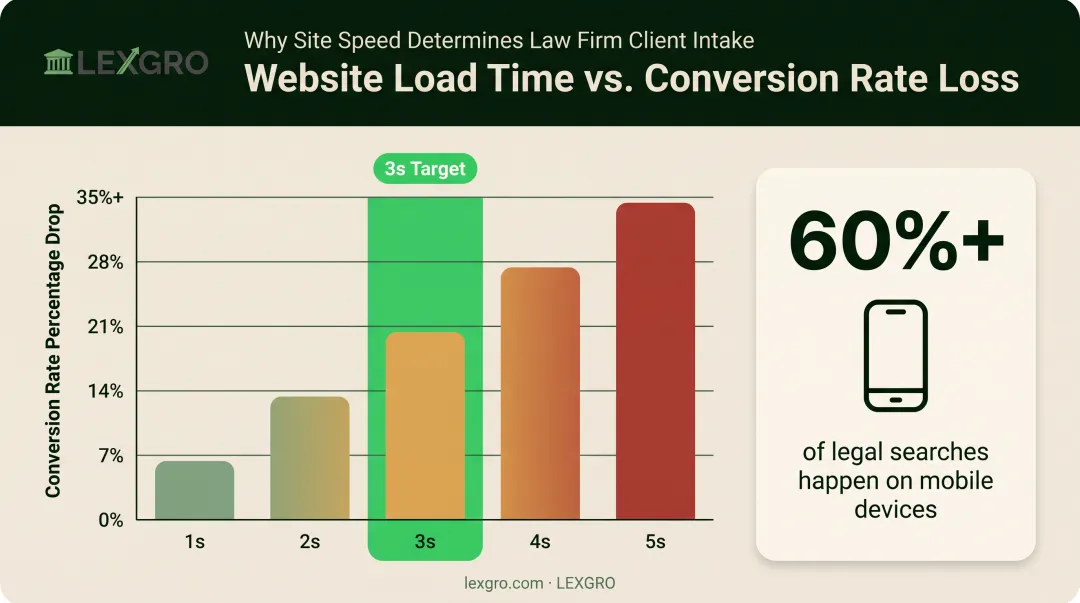 LEXGRO

Why Site Speed Determines Law Firm Client Intake

Website Load Time vs. Conversion Rate Loss

3s Target

Conversion Rate Percentage Drop

35%+
28%
21%
14%
7%
0%

1s
2s
3s
4s
5s

60%+

of legal searches happen on mobile devices

lexgro.com · LEXGRO